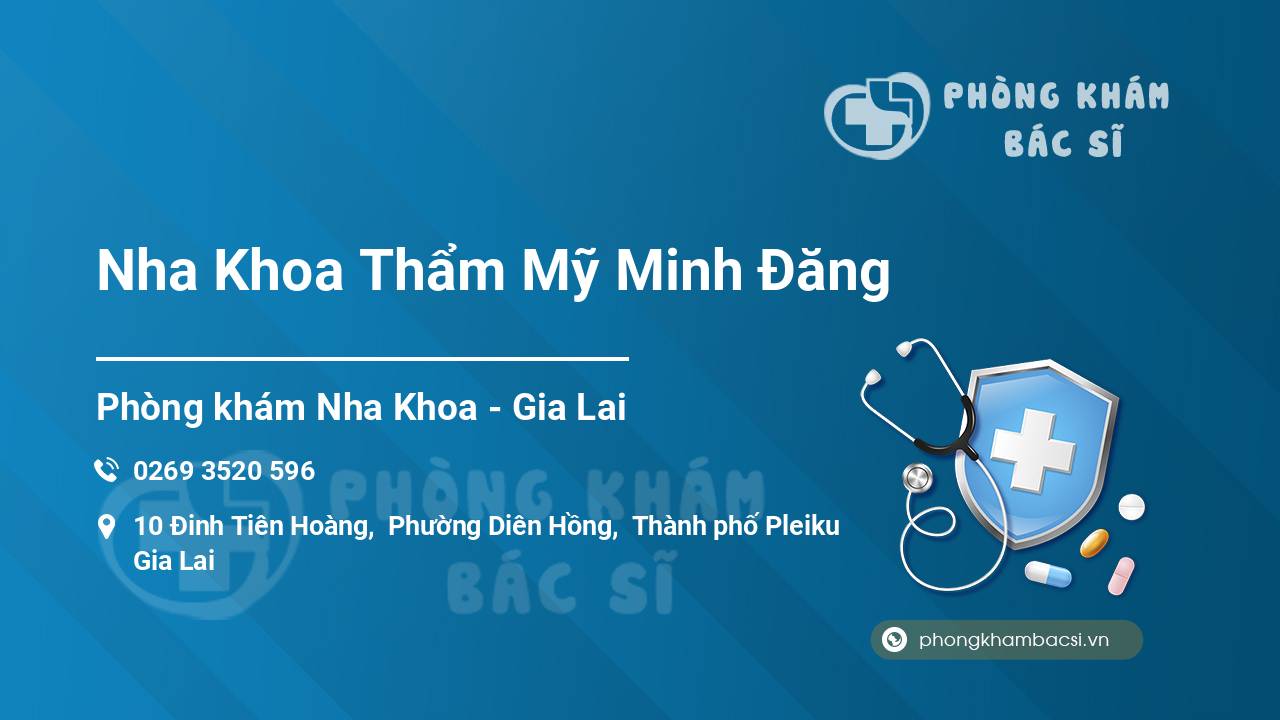 PHÒNG KHÁM BÁC SĨ

Nha Khoa Thẩm Mỹ Minh Đăng

Phòng khám Nha Khoa - Gia Lai

0269 3520 596

10 Đinh Tiên Hoàng, Phường Diên Hồng, Thành phố Pleiku Gia Lai

PHÒNG KHÁM BÁC SĨ

phongkhambacsi.vn